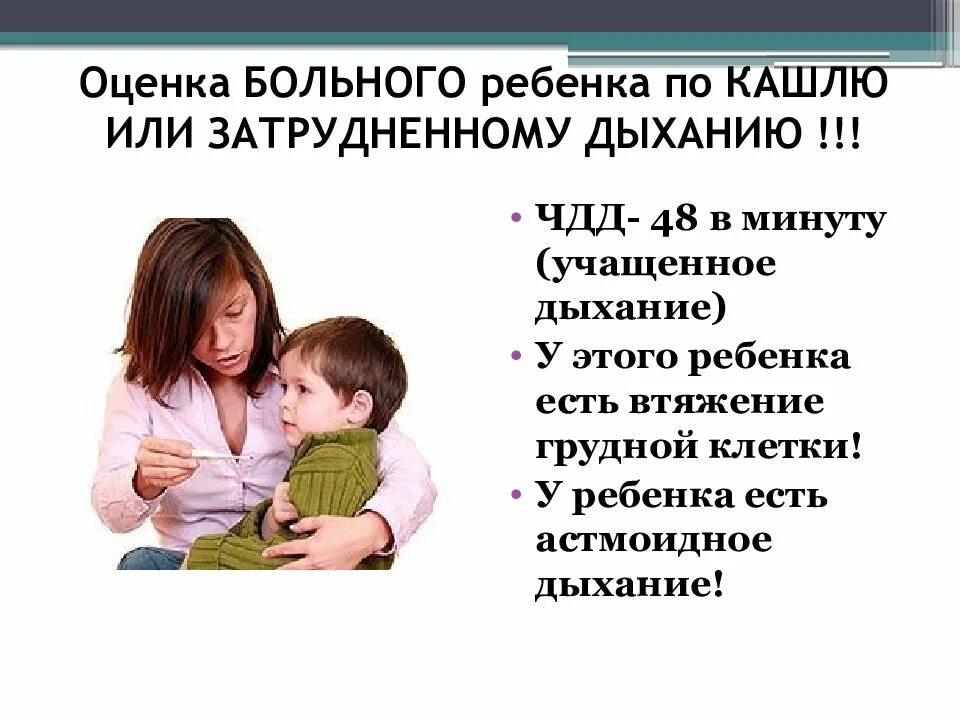 Оценка БОЛЬНОГО ребенка по КАШЛЮ ИЛИ ЗАТРУДНЕННОМУ ДЫХАНИЮ !!!

• ЧДД- 48 в минуту (учащенное дыхание)
• У этого ребенка есть втяжение грудной клетки!
• У ребенка есть астмоидное дыхание!